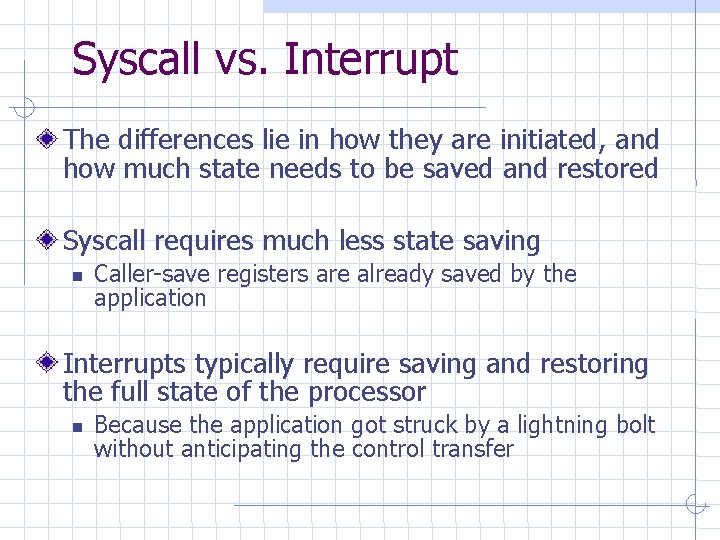 Syscall vs. Interrupt

The differences lie in how they are initiated, and how much state needs to be saved and restored

Syscall requires much less state saving

Caller-save registers are already saved by the application

Interrupts typically require saving and restoring the full state of the processor

Because the application got struck by a lightning bolt without anticipating the control transfer